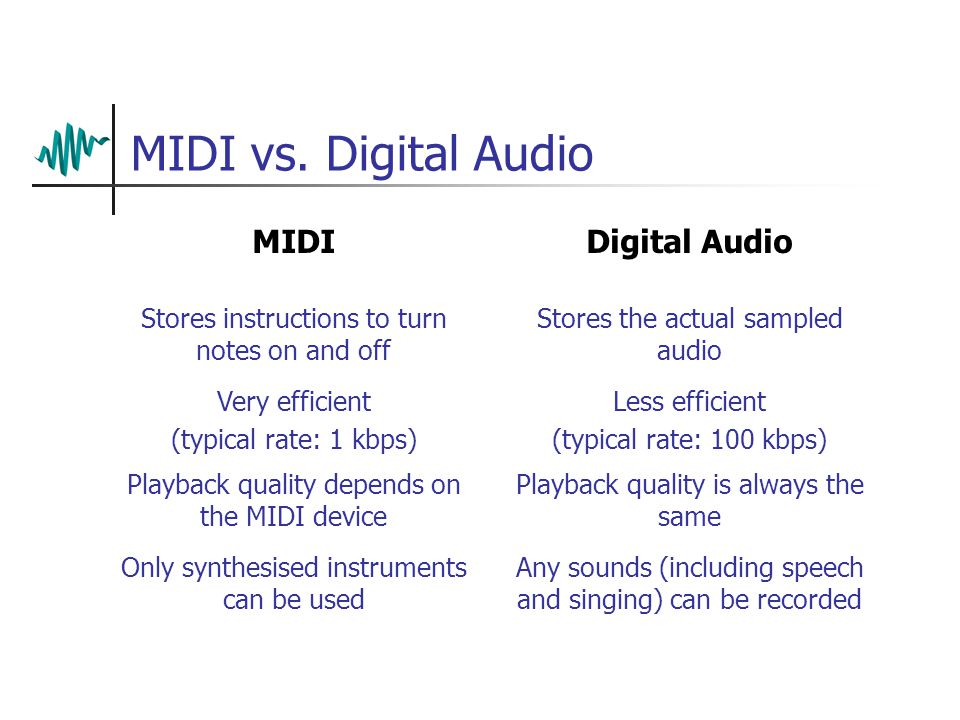 MIDI vs. Digital Audio

| MIDI | Digital Audio |
|---|---|
| Stores instructions to turn notes on and off | Stores the actual sampled audio |
| Very efficient (typical rate: 1 kbps) | Less efficient (typical rate: 100 kbps) |
| Playback quality depends on the MIDI device | Playback quality is always the same |
| Only synthesised instruments can be used | Any sounds (including speech and singing) can be recorded |